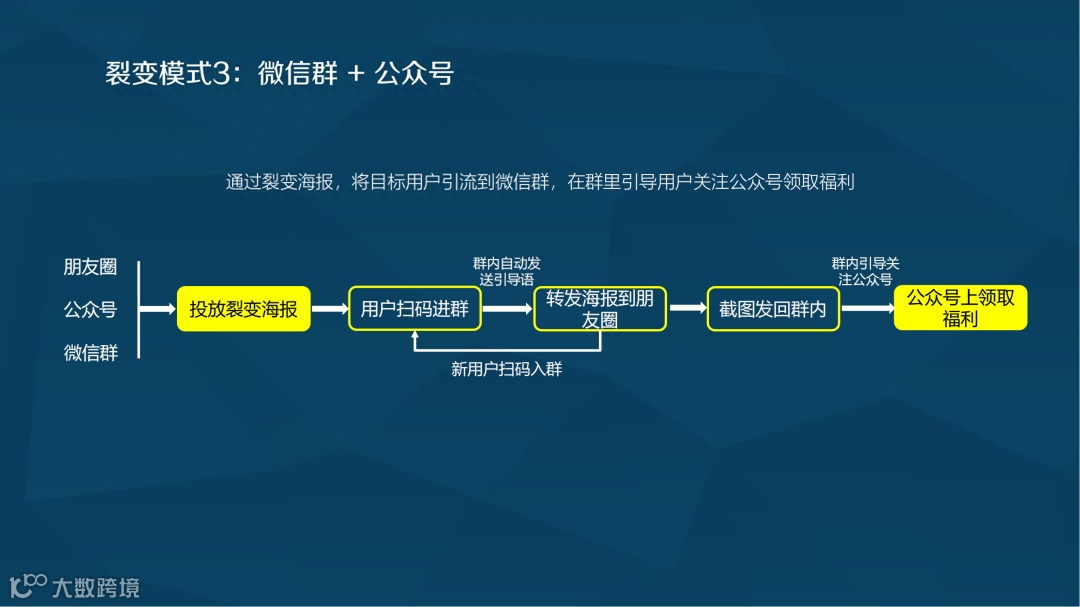 裂变模式3：微信群 + 公众号

通过裂变海报，将目标用户引流到微信群，在群里引导用户关注公众号领取福利

朋友圈
公众号
微信群

投放裂变海报

用户扫码进群

群内自动发送引导语

转发海报到朋友圈

新用户扫码入群

截图发回群内

群内引导关注公众号

公众号上领取福利

大数跨境